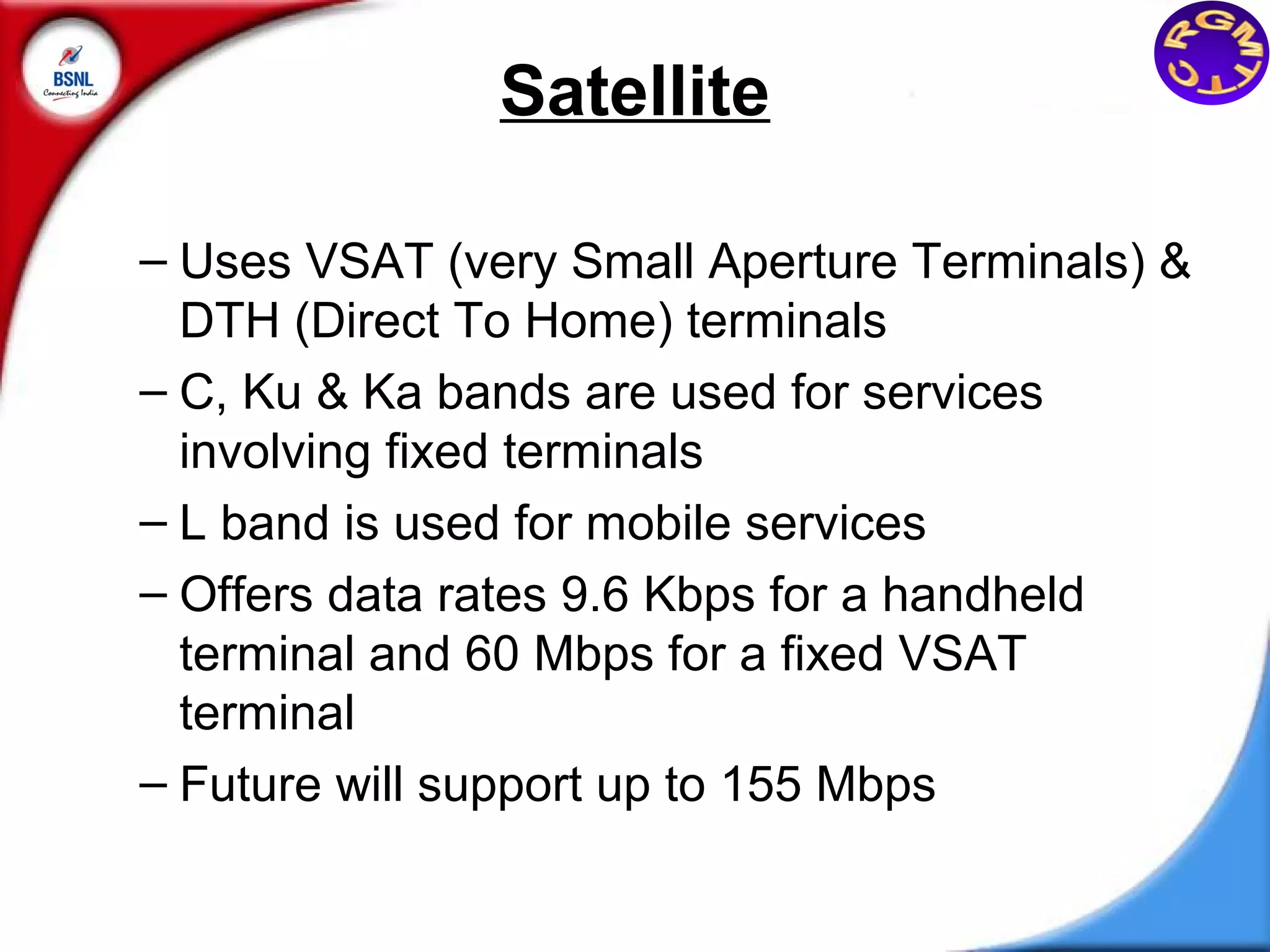 BSNL
Connecting India

RGMTTC

Satellite

– Uses VSAT (very Small Aperture Terminals) & DTH (Direct To Home) terminals

– C, Ku & Ka bands are used for services involving fixed terminals

– L band is used for mobile services

– Offers data rates 9.6 Kbps for a handheld terminal and 60 Mbps for a fixed VSAT terminal

– Future will support up to 155 Mbps